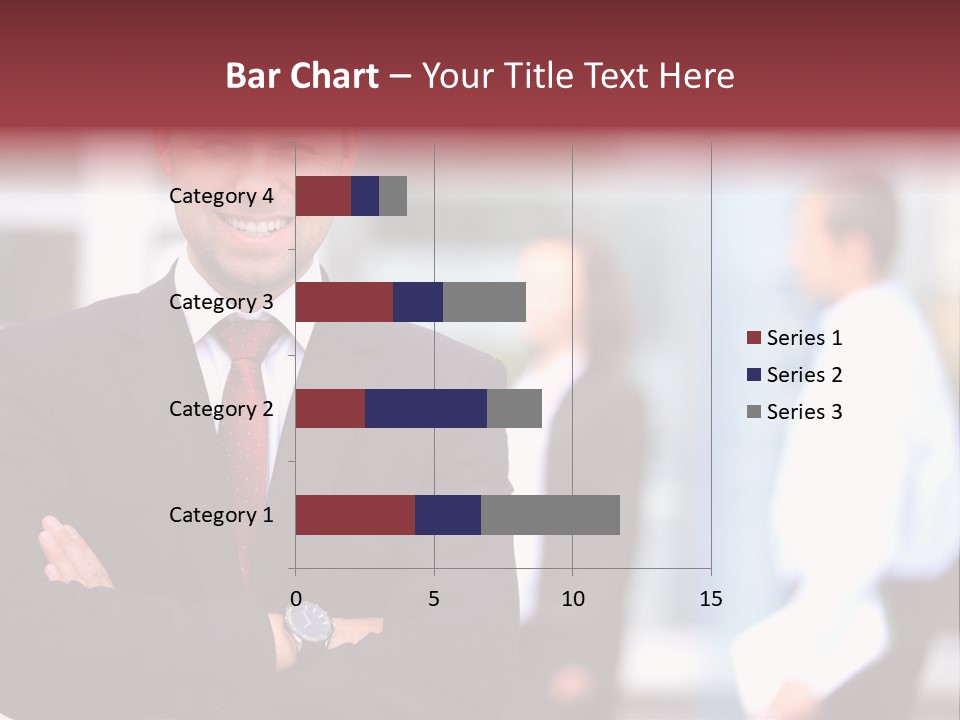 Bar Chart – Your Title Text Here

Category 4
Category 3
Category 2
Category 1

0
5
10
15

Series 1
Series 2
Series 3